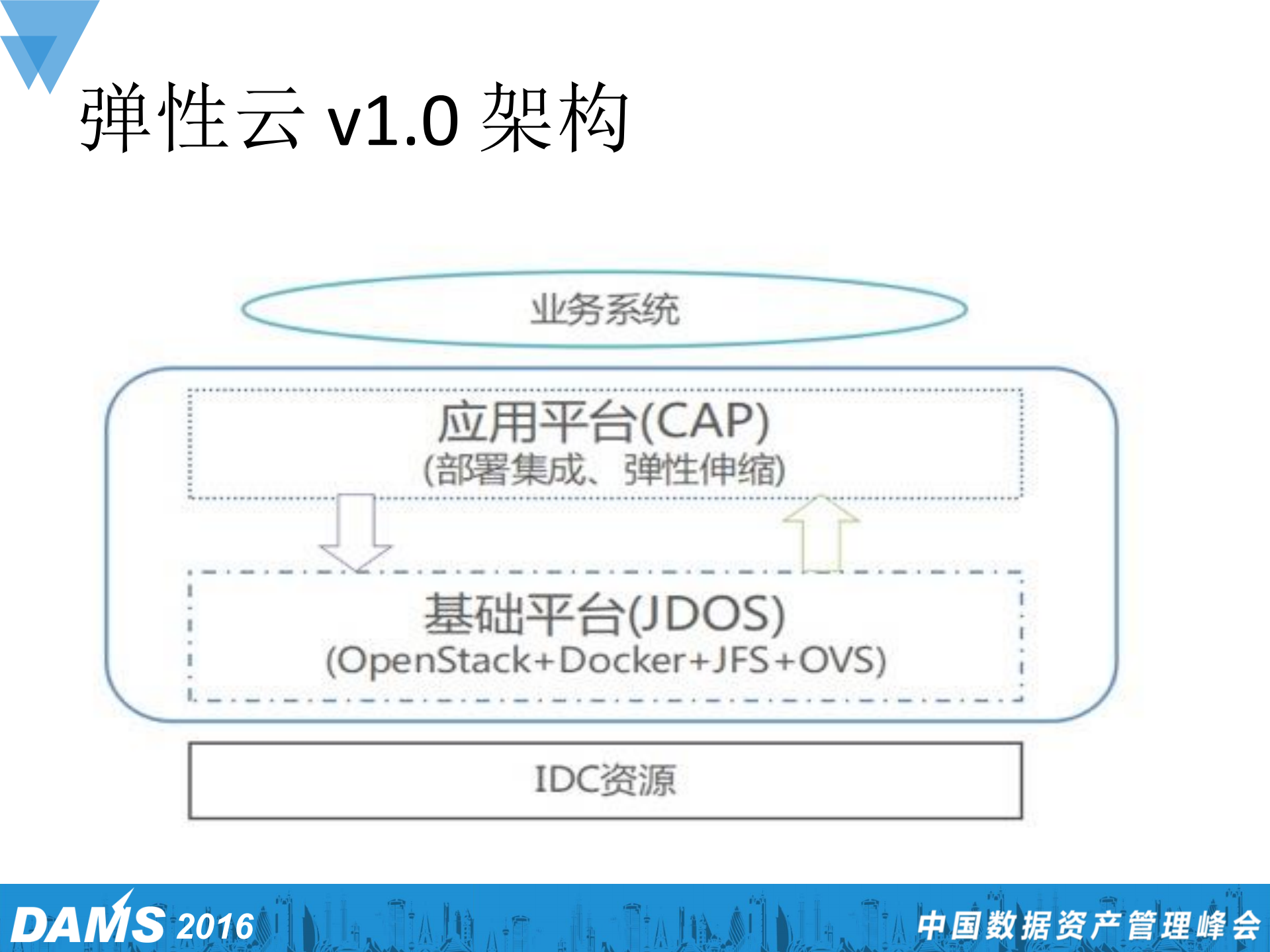 弹性云 v1.0 架构

业务系统

应用平台(CAP)
(部署集成、弹性伸缩)

基础平台(JDOS)
(OpenStack+Docker+JFS+OVS)

IDC资源

DAMS 2016

中国数据资产管理峰会